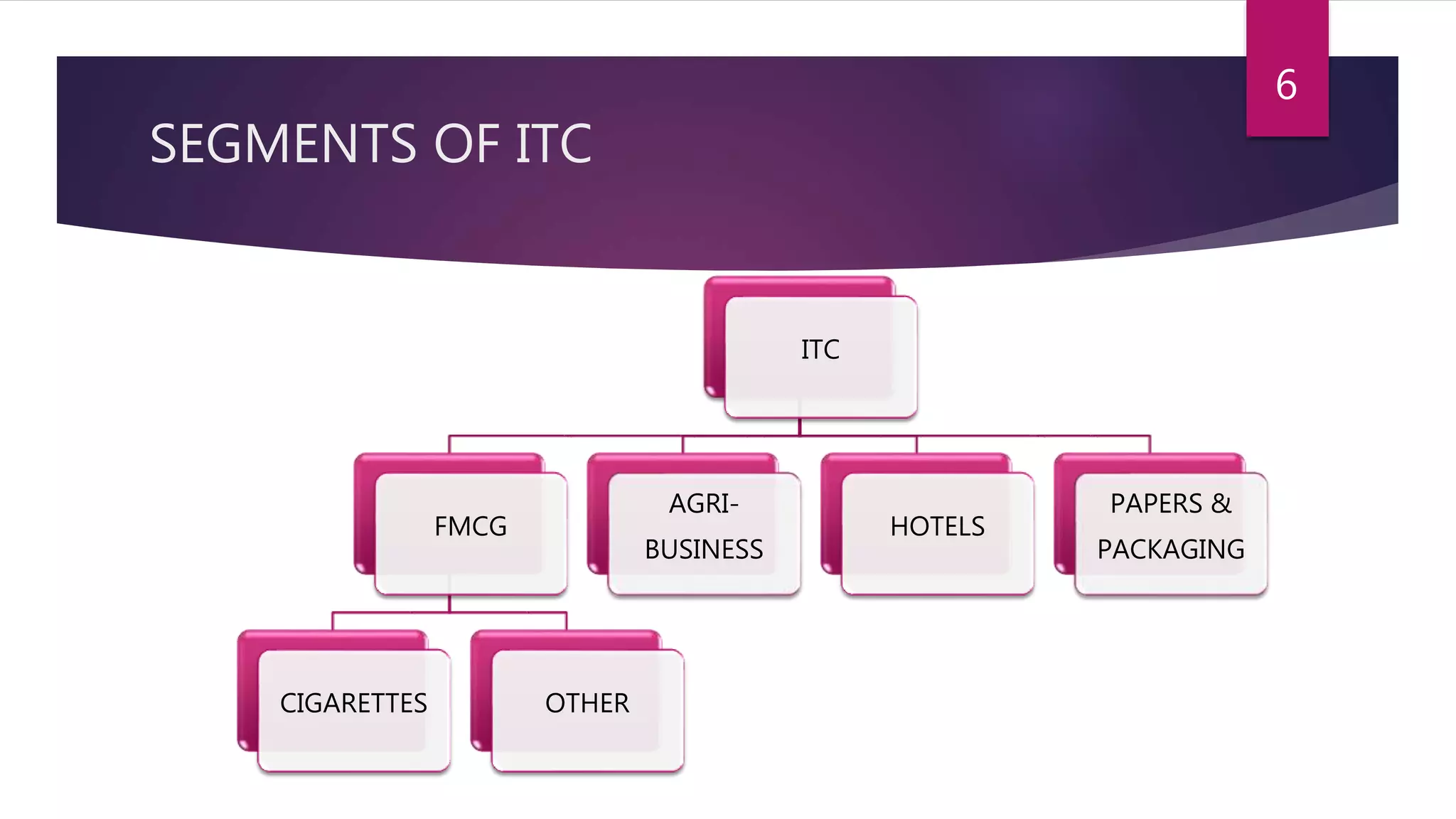 6

SEGMENTS OF ITC

ITC

FMCG

AGRI-BUSINESS

HOTELS

PAPERS & PACKAGING

CIGARETTES

OTHER